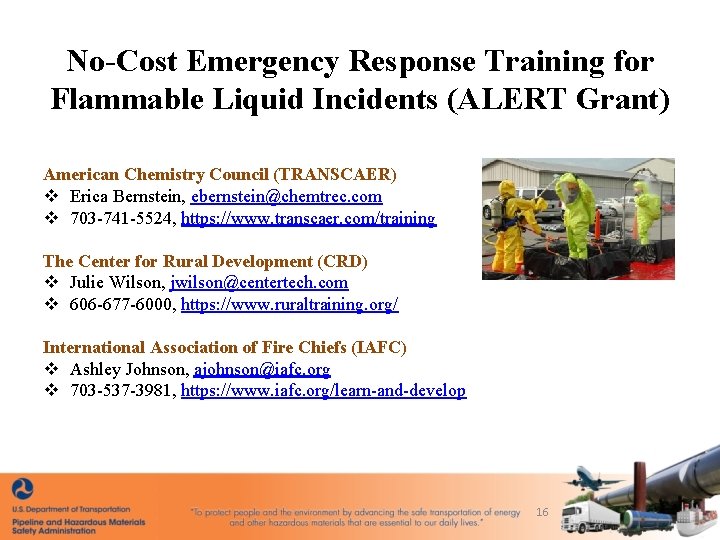 No-Cost Emergency Response Training for Flammable Liquid Incidents (ALERT Grant)

American Chemistry Council (TRANSCAER)
❖ Erica Bernstein, ebernstein@chemtrec.com
❖ 703-741-5524, https://www.transcaer.com/training

The Center for Rural Development (CRD)
❖ Julie Wilson, jwilson@centertech.com
❖ 606-677-6000, https://www.ruraltraining.org/

International Association of Fire Chiefs (IAFC)
❖ Ashley Johnson, ajohnson@iafc.org
❖ 703-537-3981, https://www.iafc.org/learn-and-develop

U.S. Department of Transportation
Pipeline and Hazardous Materials Safety Administration

"To protect people and the environment by advancing the safe transportation of energy and other hazardous materials that are essential to our daily lives."

16